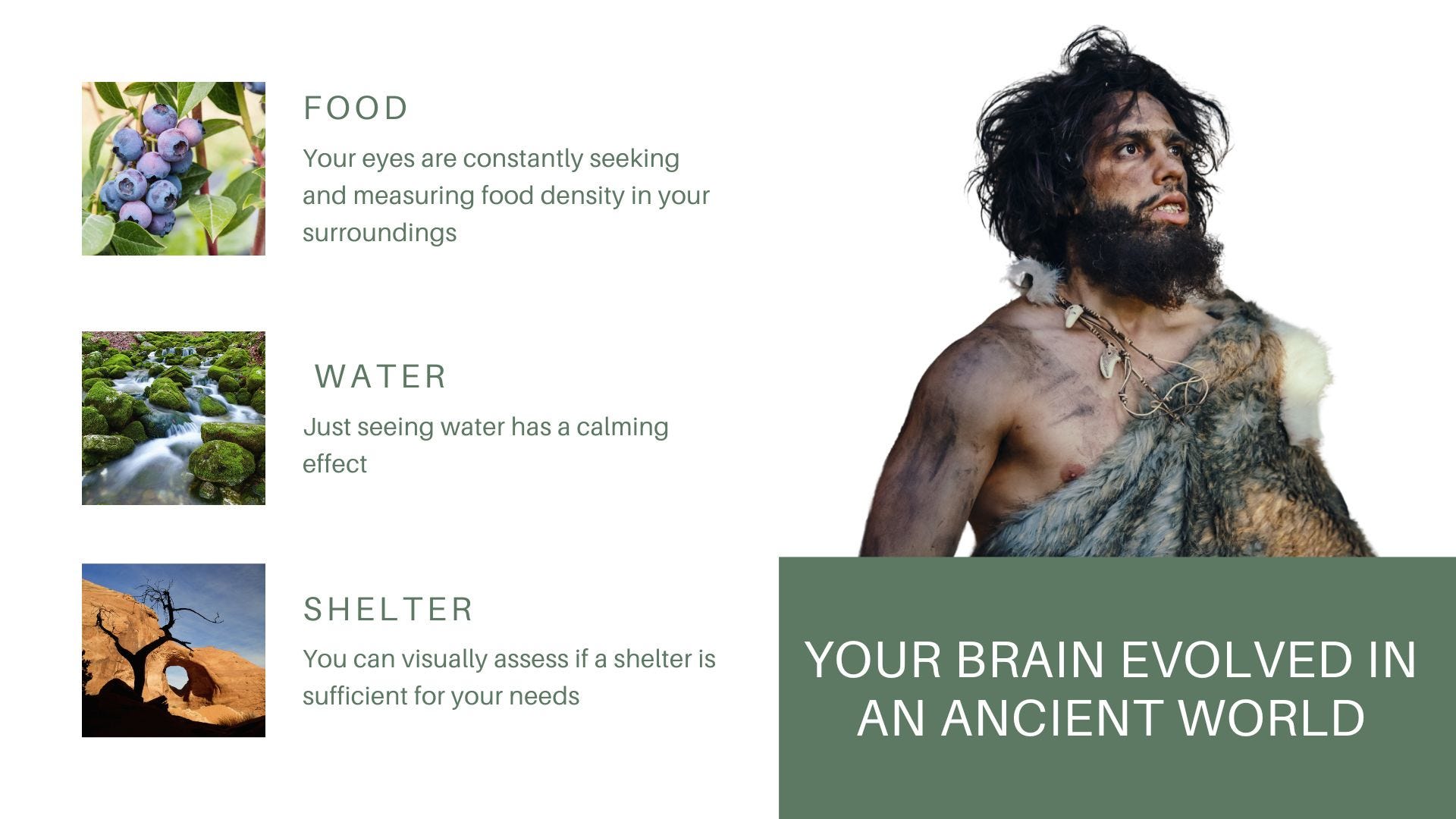 FOOD

Your eyes are constantly seeking and measuring food density in your surroundings

WATER

Just seeing water has a calming effect

SHELTER

You can visually assess if a shelter is sufficient for your needs

YOUR BRAIN EVOLVED IN AN ANCIENT WORLD